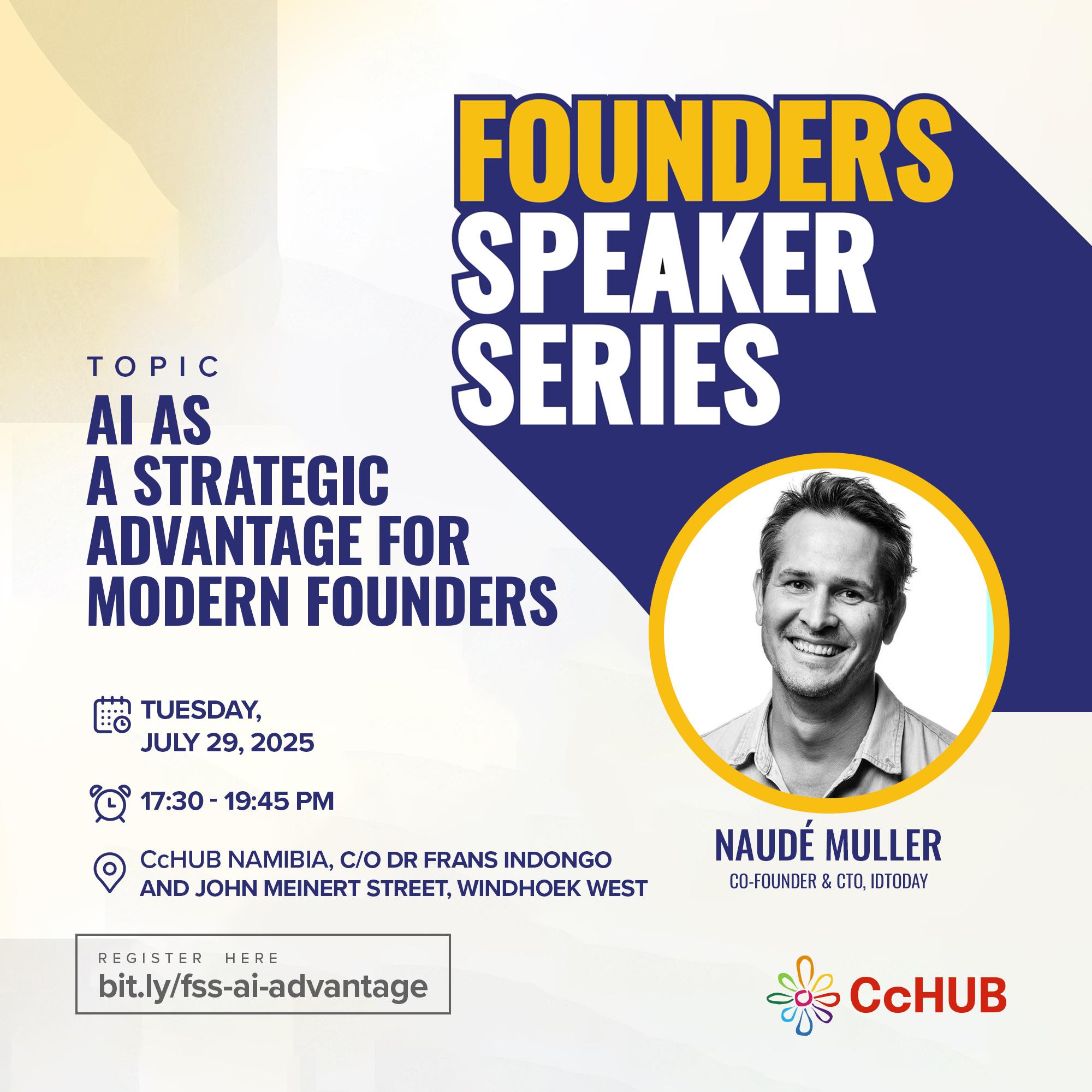 FOUNDERS SPEAKER SERIES

TOPIC
AI AS A STRATEGIC ADVANTAGE FOR MODERN FOUNDERS

TUESDAY, JULY 29, 2025

17:30 - 19:45 PM

CcHUB NAMIBIA, C/O DR FRANS INDONGO AND JOHN MEINERT STREET, WINDHOEK WEST

NAUDÉ MULLER
CO-FOUNDER & CTO, IDTODAY

REGISTER HERE
bit.ly/fss-ai-advantage

CcHUB